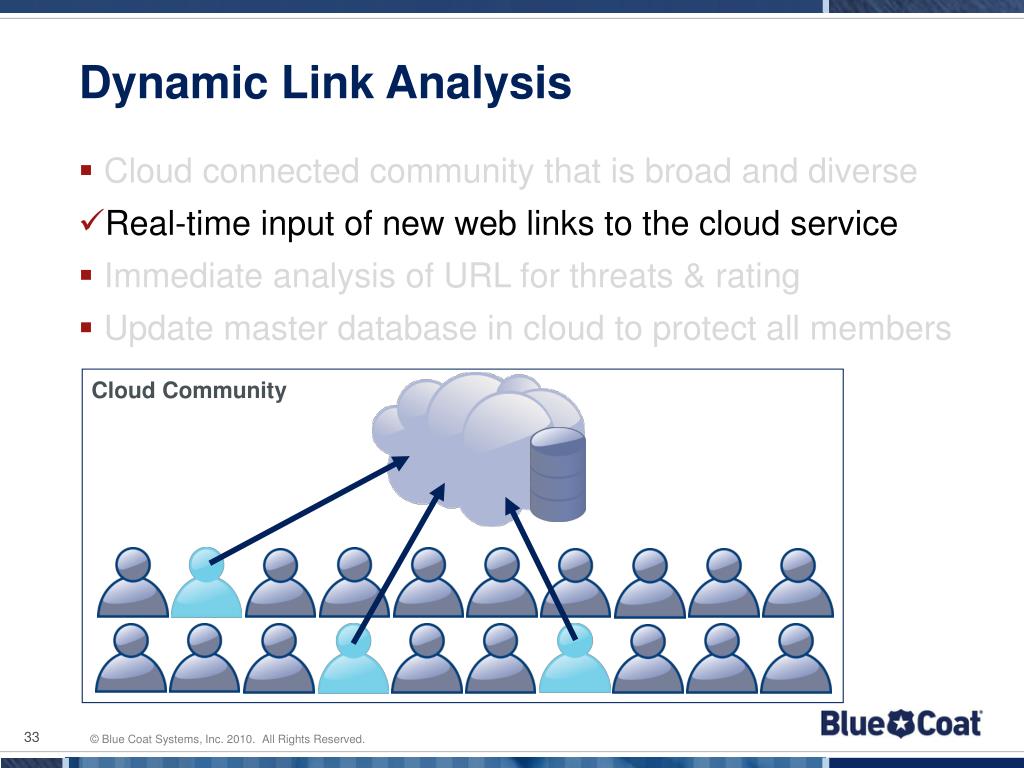 Dynamic Link Analysis

▪ Cloud connected community that is broad and diverse

✓Real-time input of new web links to the cloud service

▪ Immediate analysis of URL for threats & rating

▪ Update master database in cloud to protect all members

Cloud Community

33

© Blue Coat Systems, Inc. 2010. All Rights Reserved.

Blue Coat